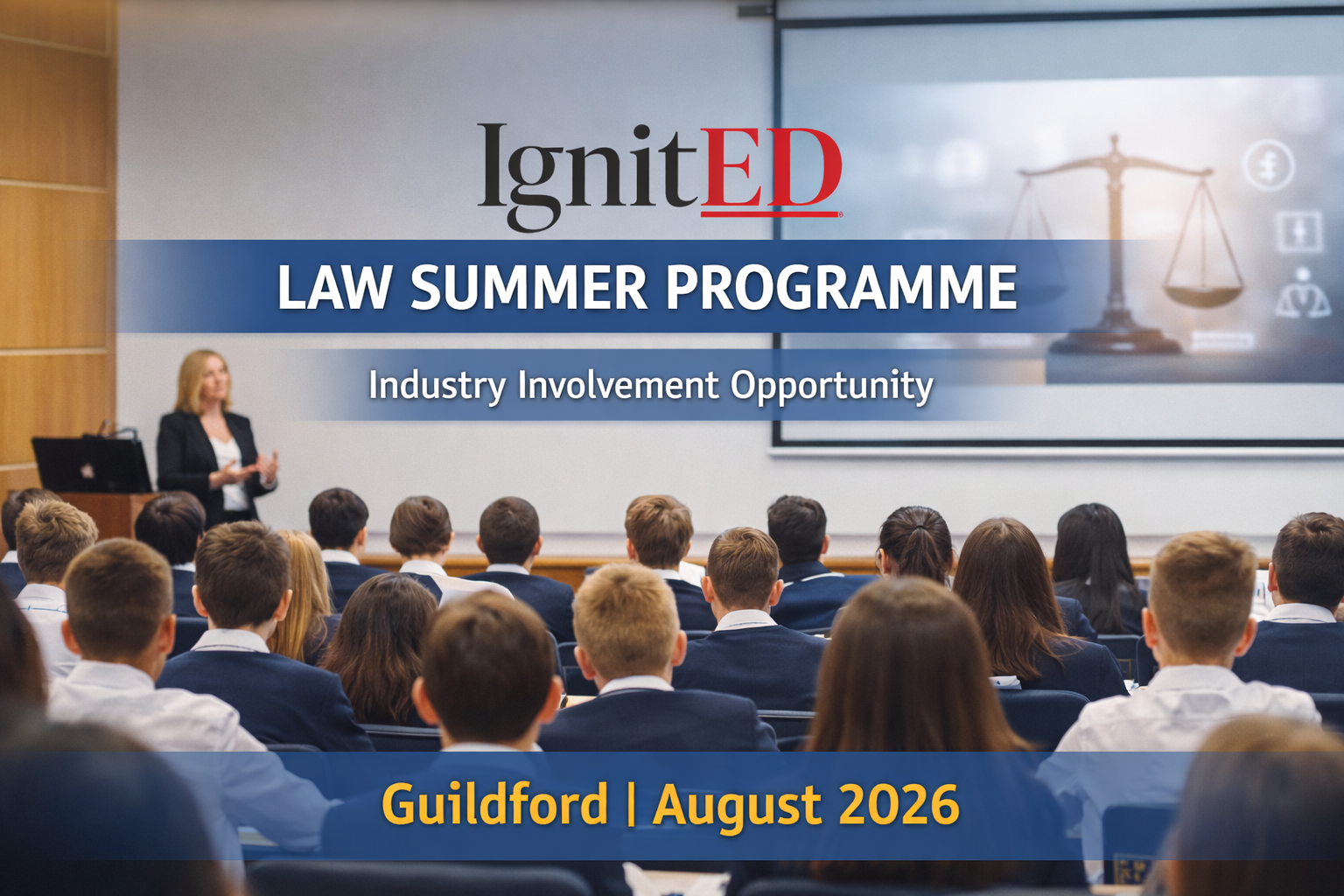 IgnitED

LAW SUMMER PROGRAMME

Industry Involvement Opportunity

Guildford | August 2026